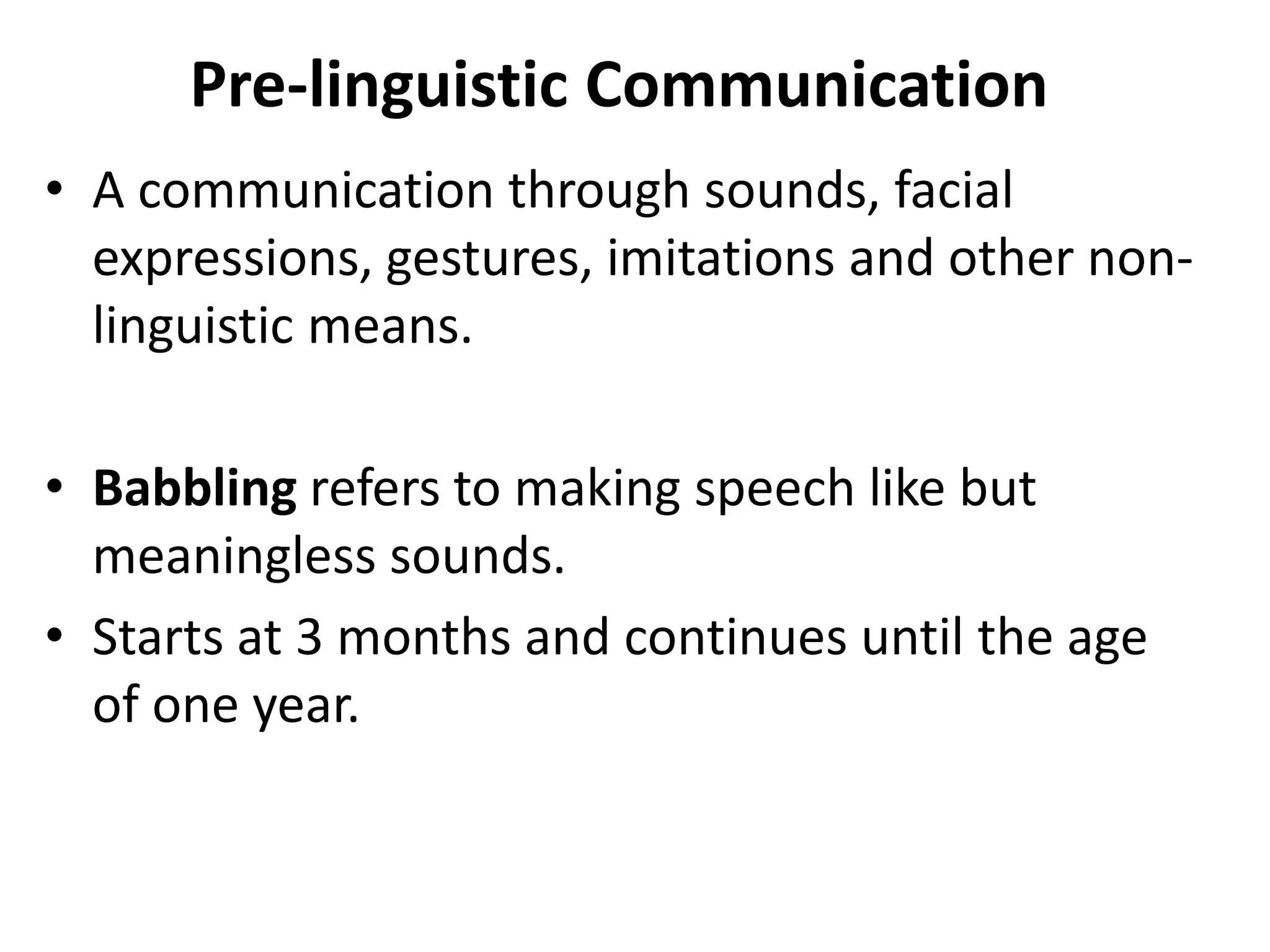 Pre-linguistic Communication

• A communication through sounds, facial expressions, gestures, imitations and other non-linguistic means.

• Babbling refers to making speech like but meaningless sounds.
• Starts at 3 months and continues until the age of one year.